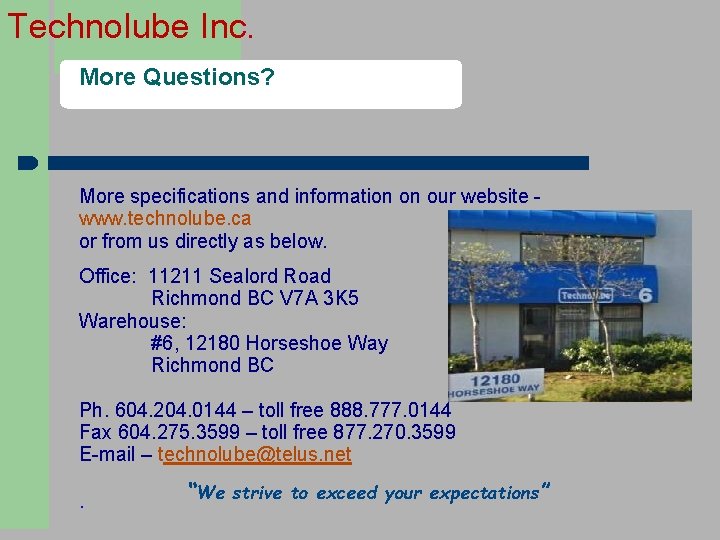 Technolube Inc.

More Questions?

More specifications and information on our website - www.technolube.ca
or from us directly as below.

Office: 11211 Sealord Road
Richmond BC V7A 3K5
Warehouse:
#6, 12180 Horseshoe Way
Richmond BC

Technolube 6

12180
HORSESHOE WAY

Ph. 604.204.0144 – toll free 888.777.0144
Fax 604.275.3599 – toll free 877.270.3599
E-mail – technolube@telus.net

"We strive to exceed your expectations"

.